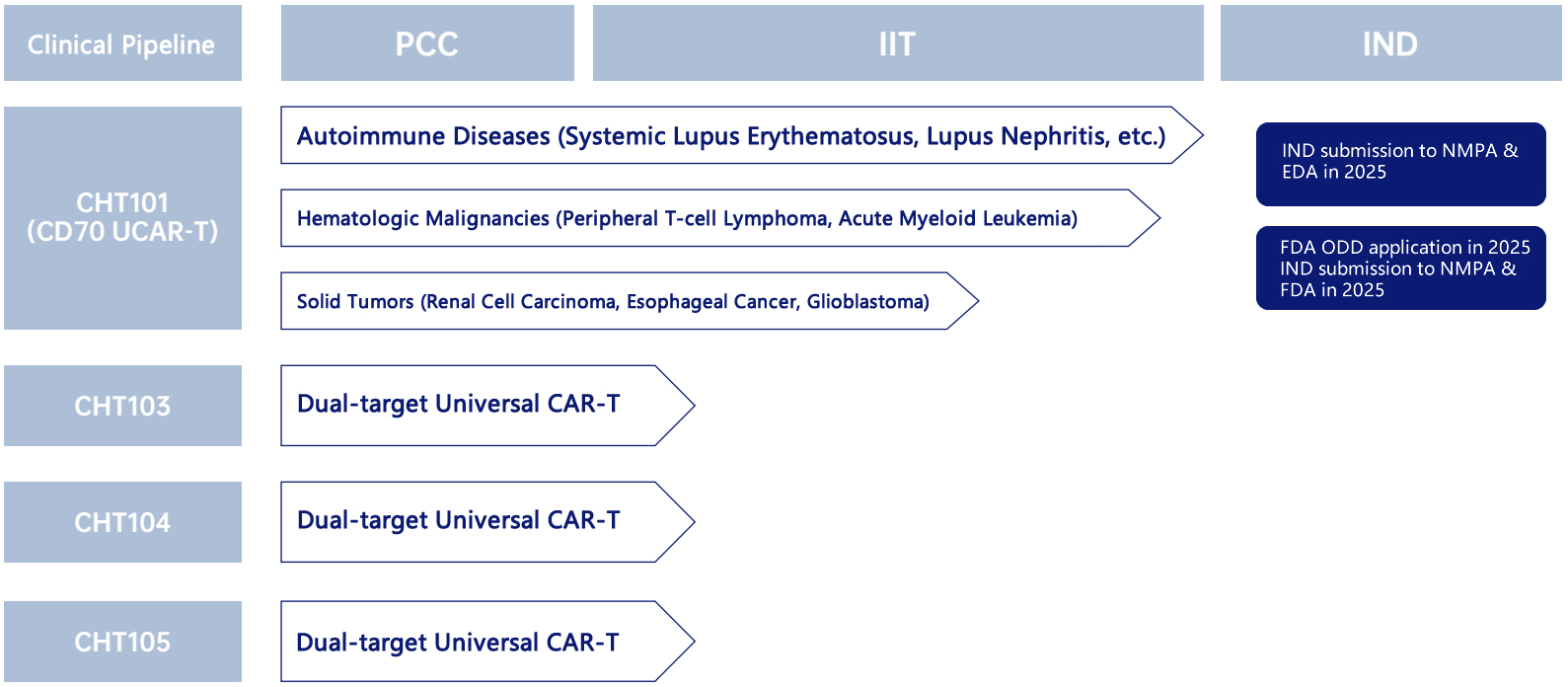 Clinical Pipeline

PCC

IIT

IND

CHT101
(CD70 UCAR-T)

Autoimmune Diseases (Systemic Lupus Erythematosus, Lupus Nephritis, etc.)

Hematologic Malignancies (Peripheral T-cell Lymphoma, Acute Myeloid Leukemia)

Solid Tumors (Renal Cell Carcinoma, Esophageal Cancer, Glioblastoma)

IND submission to NMPA & EDA in 2025

FDA ODD application in 2025
IND submission to NMPA & FDA in 2025

CHT103

Dual-target Universal CAR-T

CHT104

Dual-target Universal CAR-T

CHT105

Dual-target Universal CAR-T